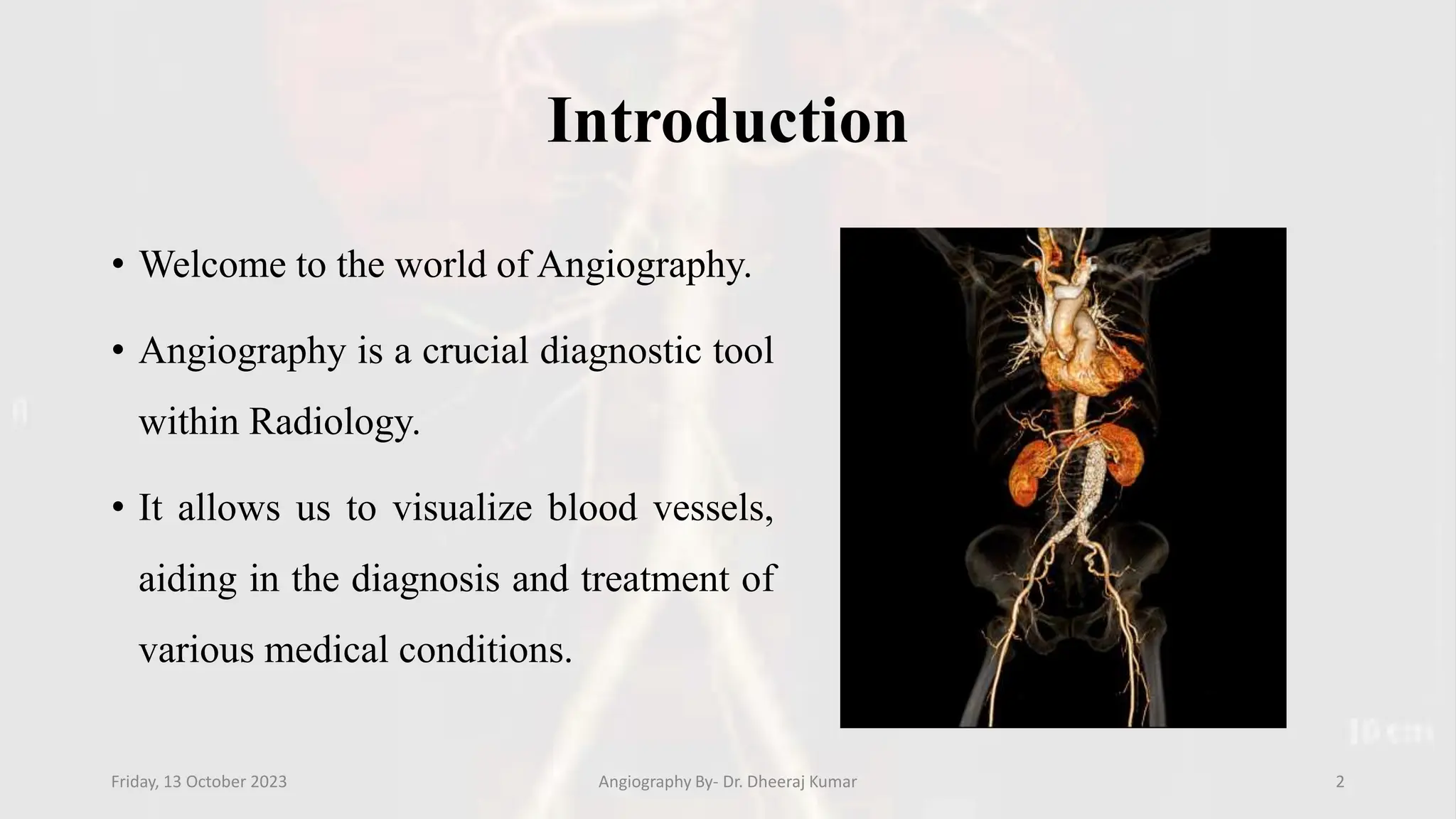 Introduction

• Welcome to the world of Angiography.

• Angiography is a crucial diagnostic tool within Radiology.

• It allows us to visualize blood vessels, aiding in the diagnosis and treatment of various medical conditions.

Friday, 13 October 2023

Angiography By- Dr. Dheeraj Kumar

2